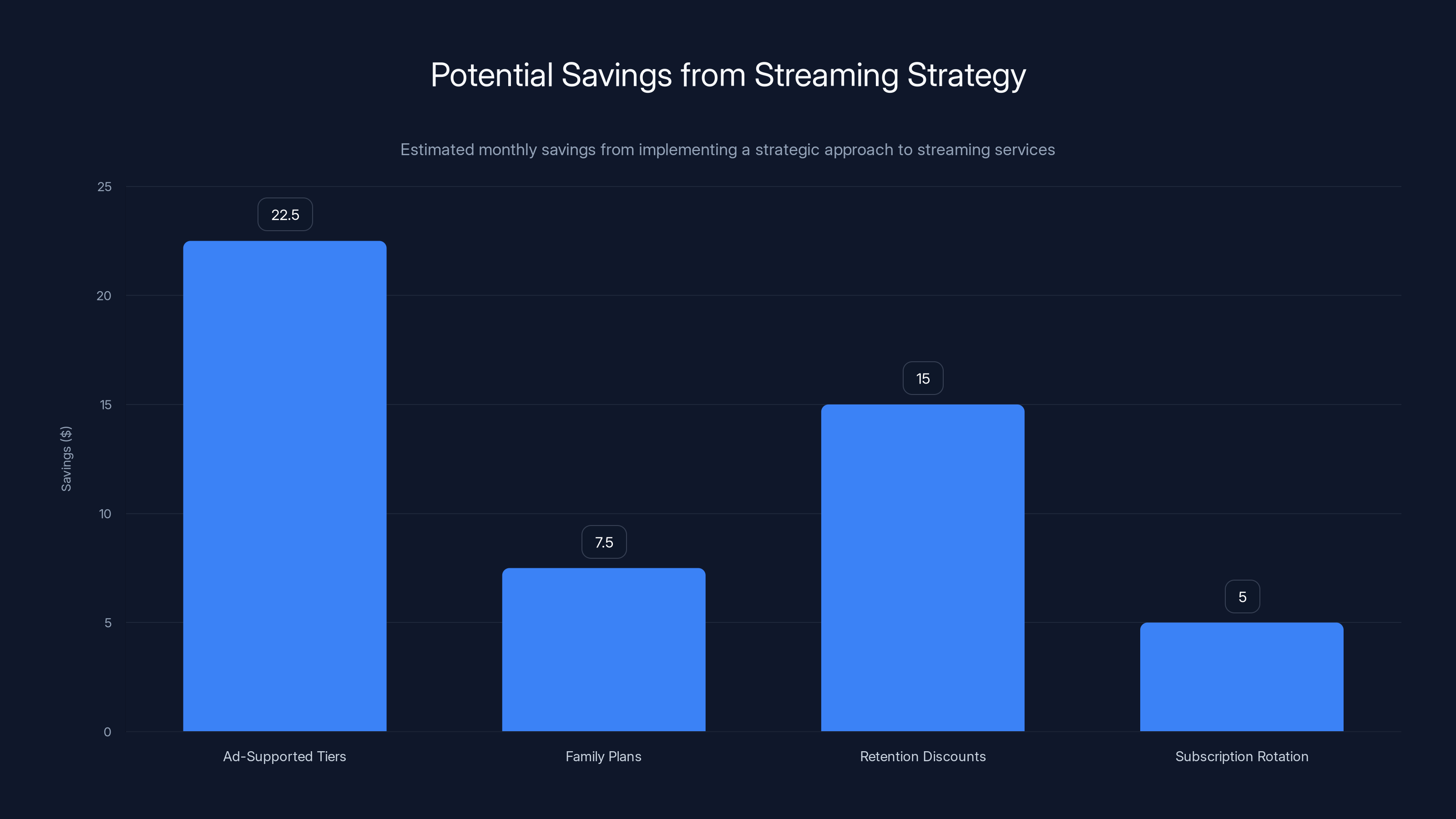 Potential Savings from Streaming Strategy

Estimated monthly savings from implementing a strategic approach to streaming services

Savings ($)

25
20
15
10
5
0

22.5
7.5
15
5

Ad-Supported Tiers
Family Plans
Retention Discounts
Subscription Rotation